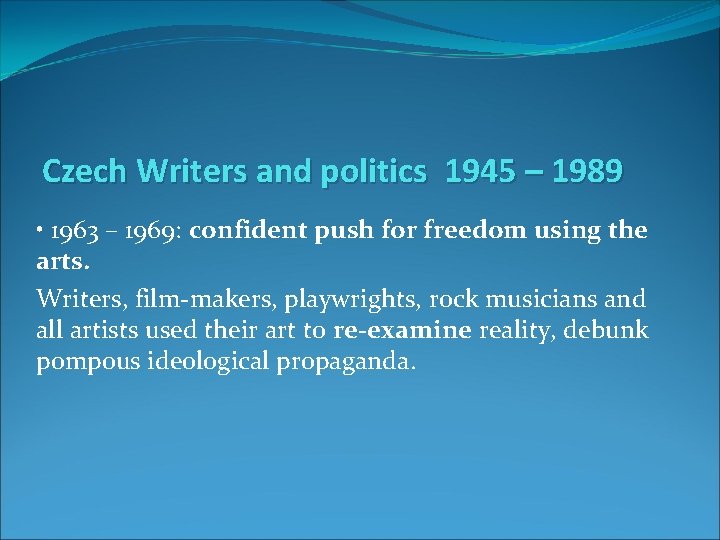 Czech Writers and politics 1945 – 1989

• 1963 – 1969: confident push for freedom using the arts.

Writers, film-makers, playwrights, rock musicians and all artists used their art to re-examine reality, debunk pompous ideological propaganda.